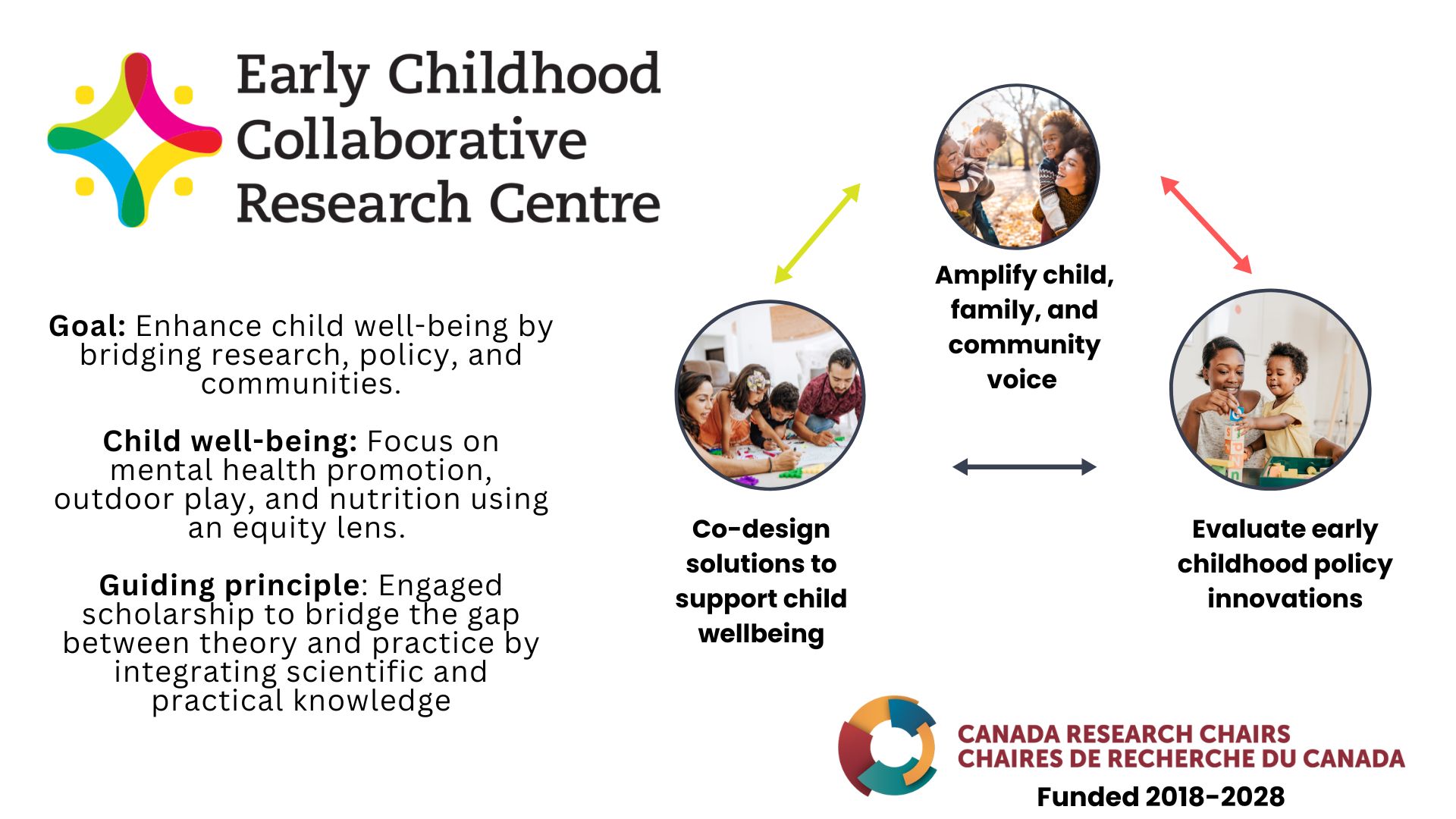 Early Childhood Collaborative Research Centre

Goal: Enhance child well-being by bridging research, policy, and communities.

Child well-being: Focus on mental health promotion, outdoor play, and nutrition using an equity lens.

Guiding principle: Engaged scholarship to bridge the gap between theory and practice by integrating scientific and practical knowledge

Amplify child, family, and community voice

Co-design solutions to support child wellbeing

Evaluate early childhood policy innovations

CANADA RESEARCH CHAIRS
CHAIRES DE RECHERCHE DU CANADA
Funded 2018-2028